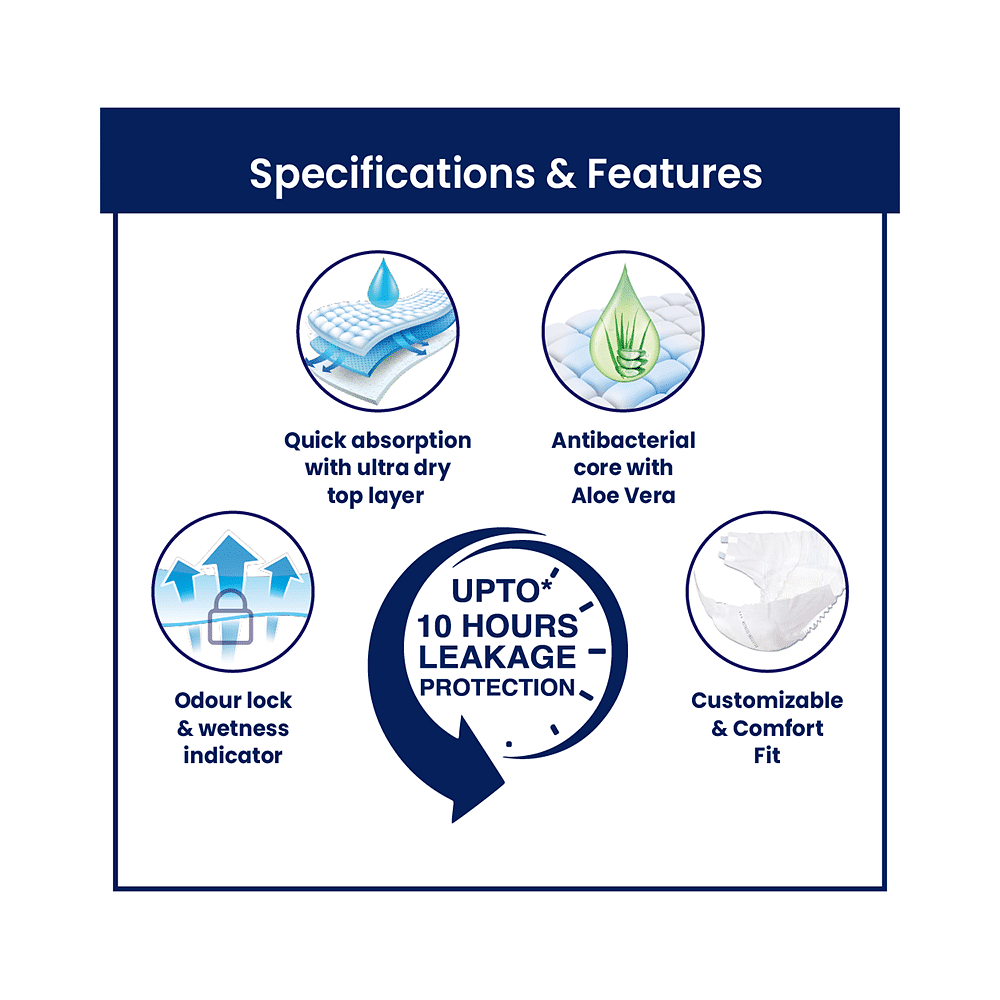 Specifications & Features

Quick absorption with ultra dry top layer

Antibacterial core with Aloe Vera

Odour lock & wetness indicator

UPTO* 10 HOURS LEAKAGE PROTECTION

Customizable & Comfort Fit